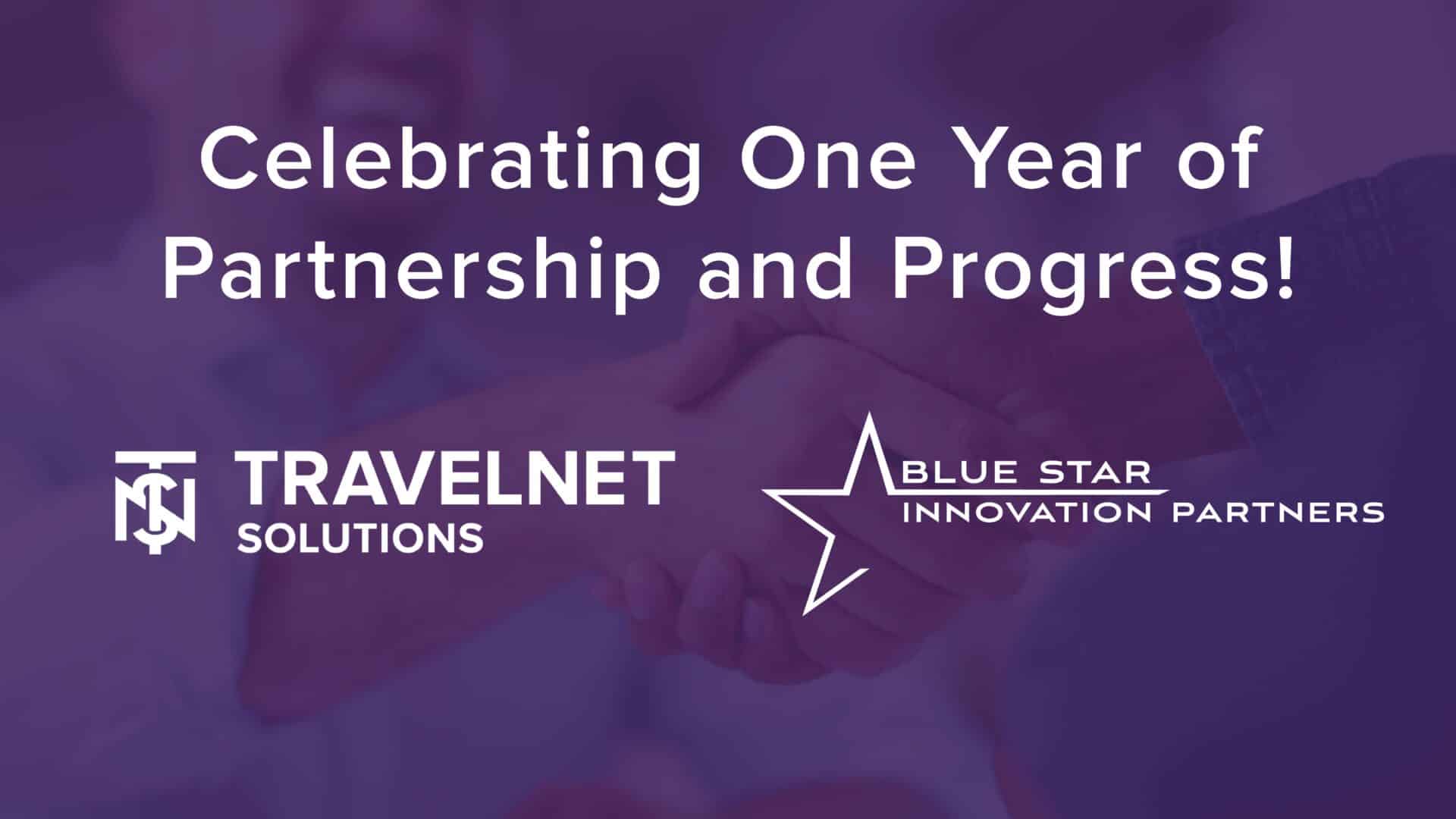 Celebrating One Year of Partnership and Progress!

TNS TRAVELNET SOLUTIONS

BLUE STAR INNOVATION PARTNERS